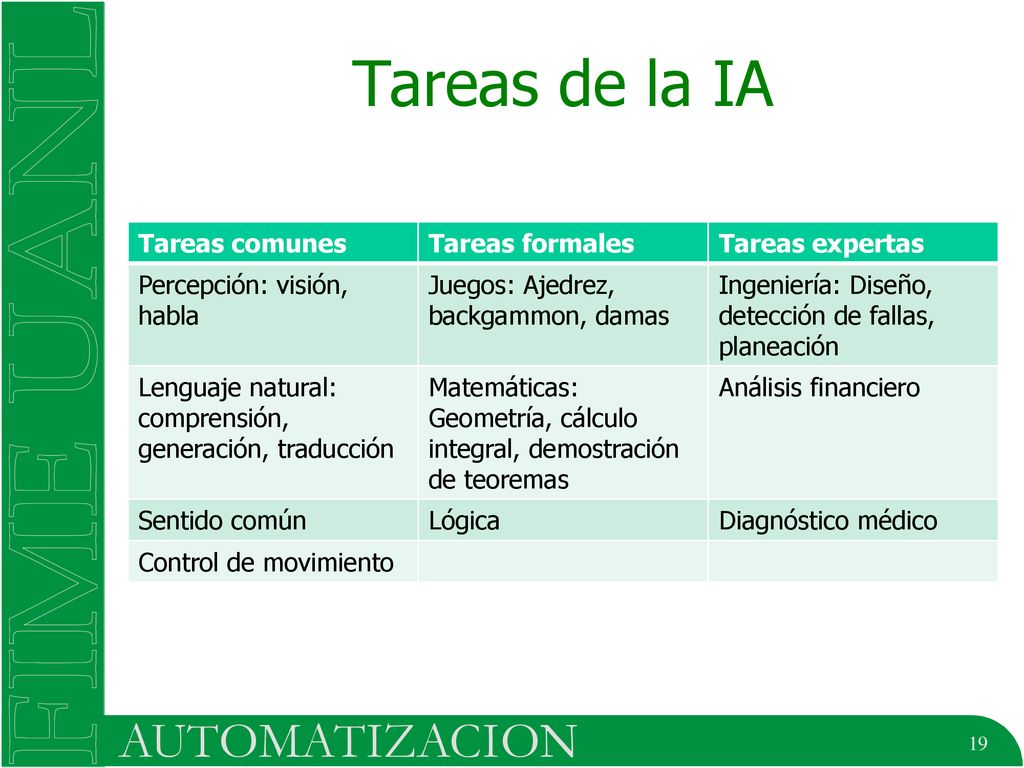 FIME UANL

Tareas de la IA

| Tareas comunes | Tareas formales | Tareas expertas |
|---|---|---|
| Percepción: visión, habla | Juegos: Ajedrez, backgammon, damas | Ingeniería: Diseño, detección de fallas, planeación |
| Lenguaje natural: comprensión, generación, traducción | Matemáticas: Geometría, cálculo integral, demostración de teoremas | Análisis financiero |
| Sentido común | Lógica | Diagnóstico médico |
| Control de movimiento | | |

AUTOMATIZACION

19